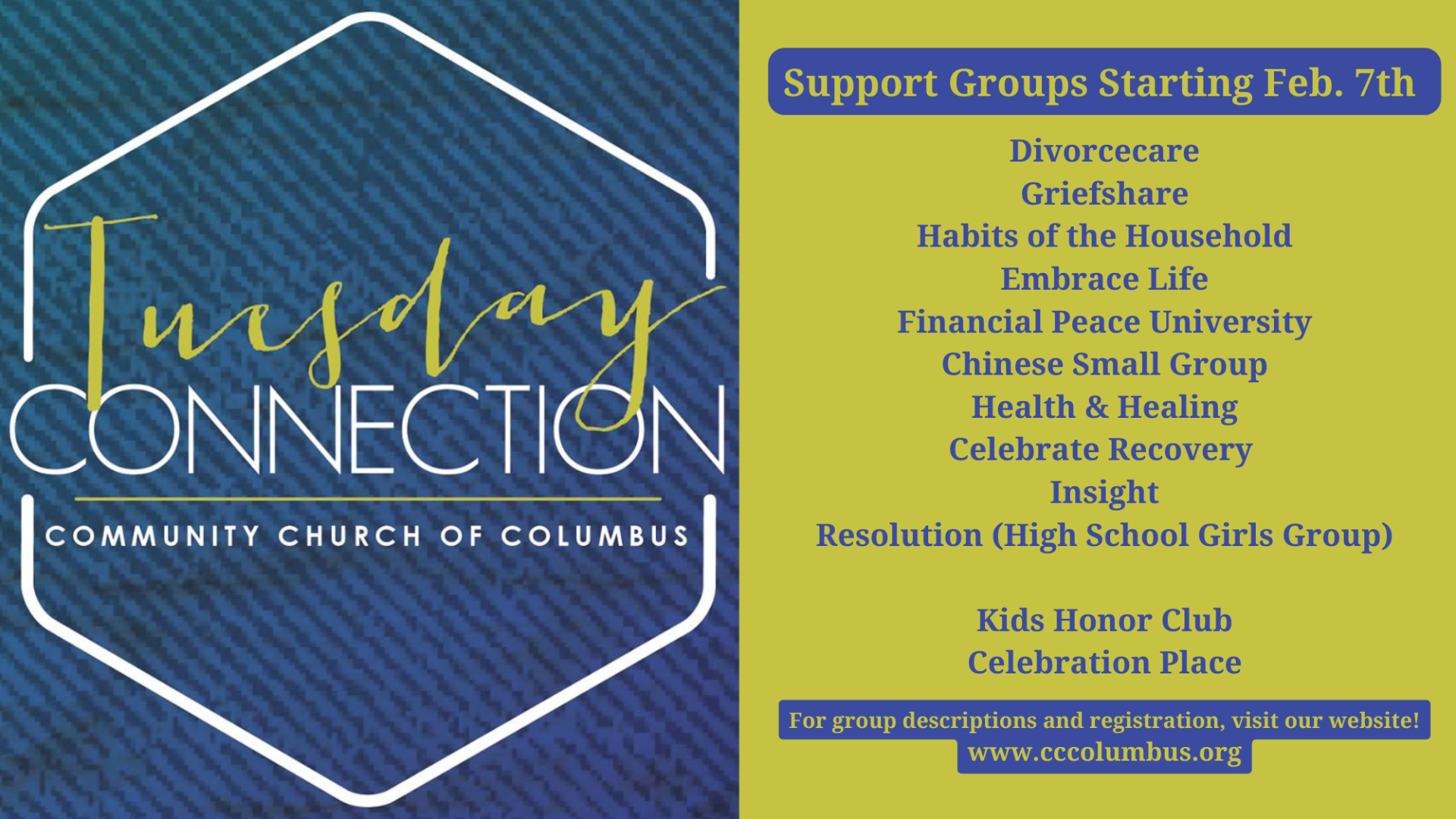 Tuesday
CONNECTION
COMMUNITY CHURCH OF COLUMBUS

Support Groups Starting Feb. 7th

Divorcecare
Griefshare
Habits of the Household
Embrace Life
Financial Peace University
Chinese Small Group
Health & Healing
Celebrate Recovery
Insight
Resolution (High School Girls Group)

Kids Honor Club
Celebration Place

For group descriptions and registration, visit our website!
www.cccolumbus.org